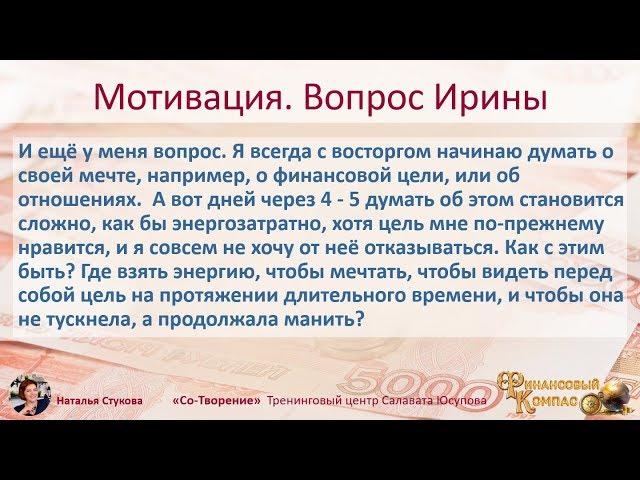 Мотивация. Вопрос Ирины

И ещё у меня вопрос. Я всегда с восторгом начинаю думать о своей мечте, например, о финансовой цели, или об отношениях. А вот дней через 4 - 5 думать об этом становится сложно, как бы энергозатратно, хотя цель мне по-прежнему нравится, и я совсем не хочу от неё отказываться. Как с этим быть? Где взять энергию, чтобы мечтать, чтобы видеть перед собой цель на протяжении длительного времени, и чтобы она не тускнела, а продолжала манить?

Наталья Стукова «Со-Творение» Тренинговый центр Салавата Юсупова

Финансовый Компас